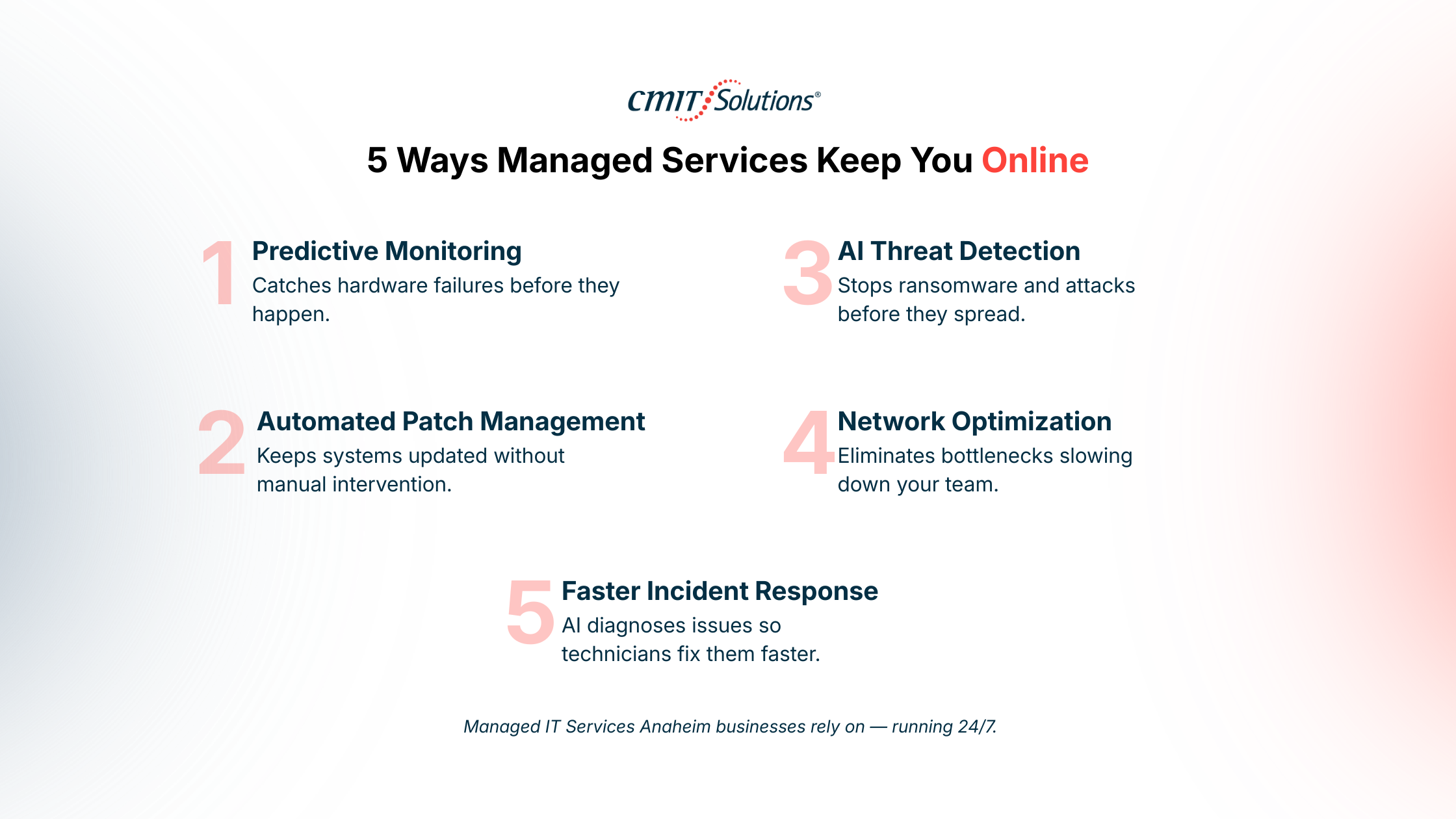 CMIT Solutions®

5 Ways Managed Services Keep You Online

1 Predictive Monitoring
Catches hardware failures before they happen.

2 Automated Patch Management
Keeps systems updated without manual intervention.

3 AI Threat Detection
Stops ransomware and attacks before they spread.

4 Network Optimization
Eliminates bottlenecks slowing down your team.

5 Faster Incident Response
AI diagnoses issues so technicians fix them faster.

Managed IT Services Anaheim businesses rely on — running 24/7.